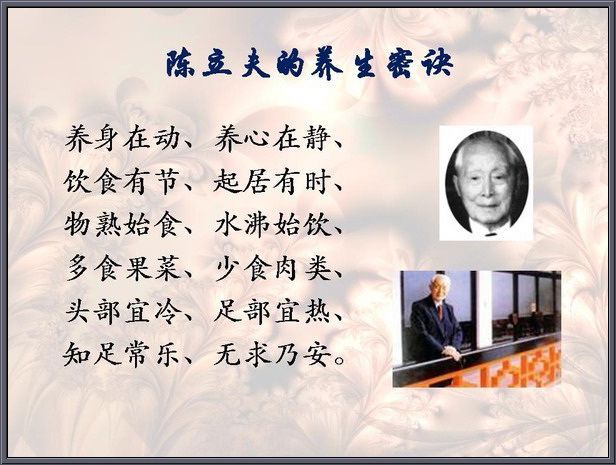 陈立夫的养生密诀

养身在动、养心在静、
饮食有节、起居有时、
物熟始食、水沸始饮、
多食果菜、少食肉类、
头部宜冷、足部宜热、
知足常乐、无求乃安。